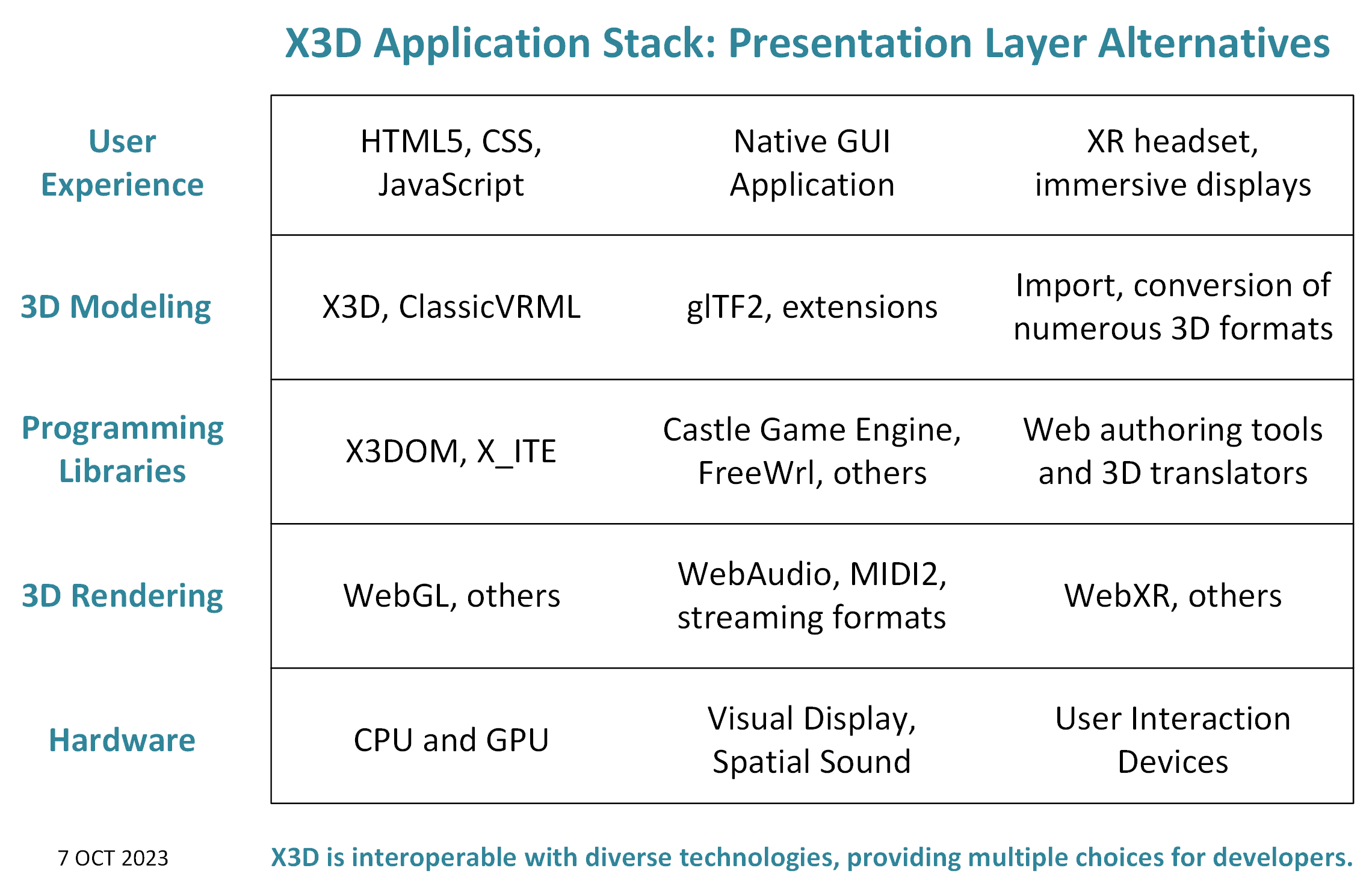 X3D Application Stack: Presentation Layer Alternatives

| | | | |
|---|---|---|---|
| User Experience | HTML5, CSS, JavaScript | Native GUI Application | XR headset, immersive displays |
| 3D Modeling | X3D, ClassicVRML | glTF2, extensions | Import, conversion of numerous 3D formats |
| Programming Libraries | X3DOM, X_ITE | Castle Game Engine, FreeWrl, others | Web authoring tools and 3D translators |
| 3D Rendering | WebGL, others | WebAudio, MIDI2, streaming formats | WebXR, others |
| Hardware | CPU and GPU | Visual Display, Spatial Sound | User Interaction Devices |

7 OCT 2023

X3D is interoperable with diverse technologies, providing multiple choices for developers.